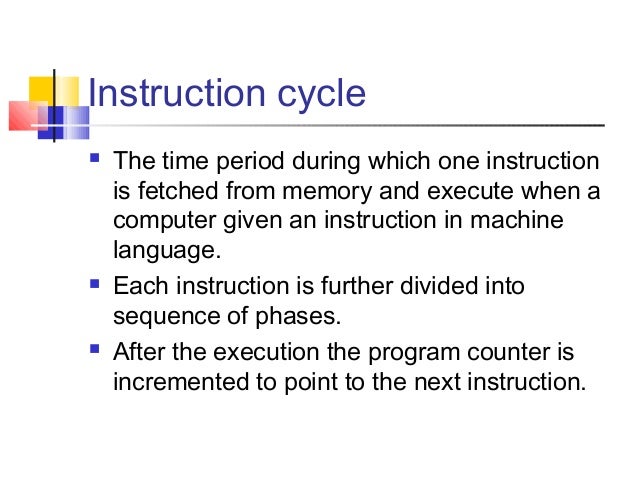 Instruction cycle

- The time period during which one instruction is fetched from memory and execute when a computer given an instruction in machine language.
- Each instruction is further divided into sequence of phases.
- After the execution the program counter is incremented to point to the next instruction.